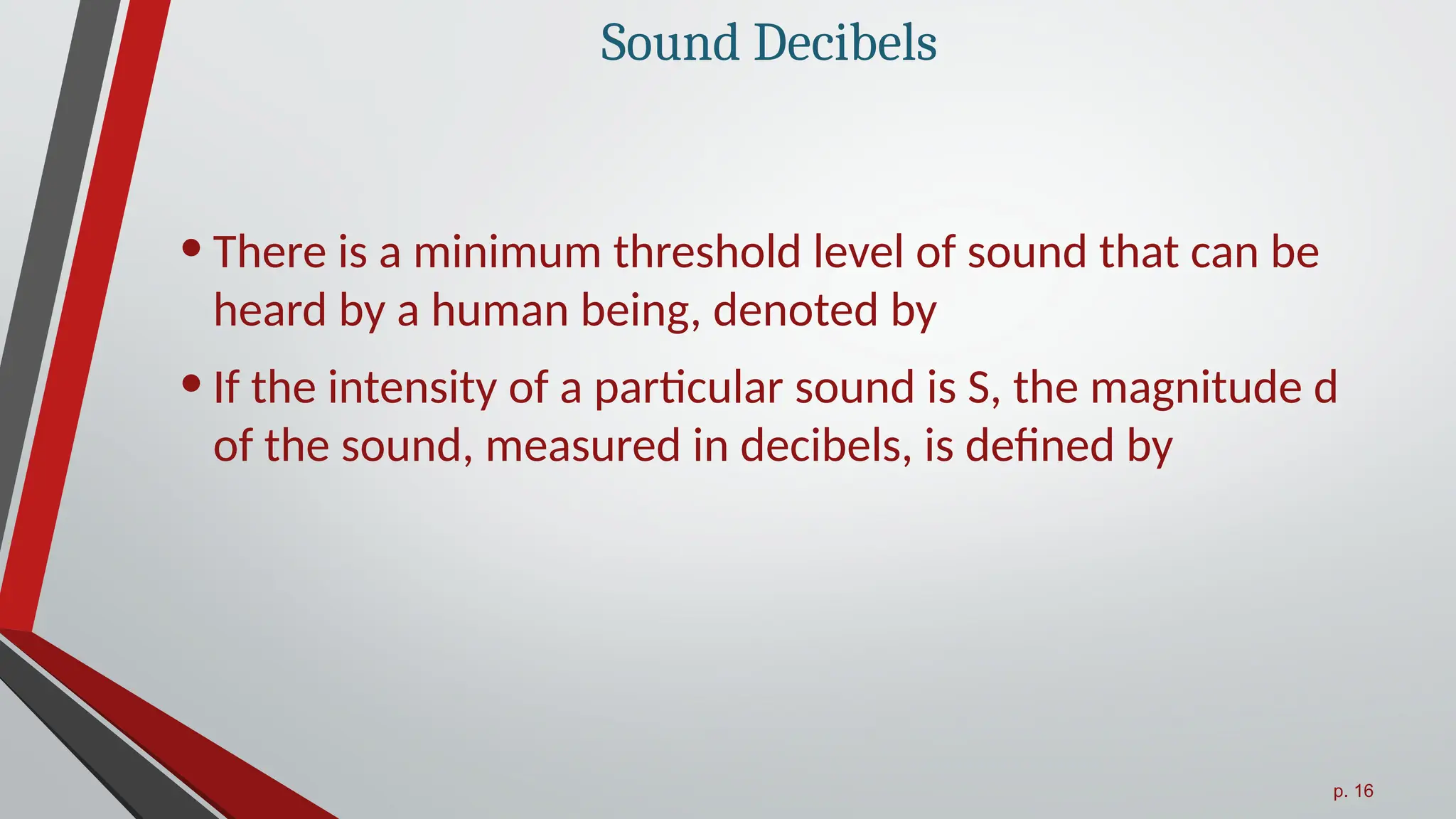 Sound Decibels

• There is a minimum threshold level of sound that can be heard by a human being, denoted by

• If the intensity of a particular sound is S, the magnitude d of the sound, measured in decibels, is defined by

p. 16